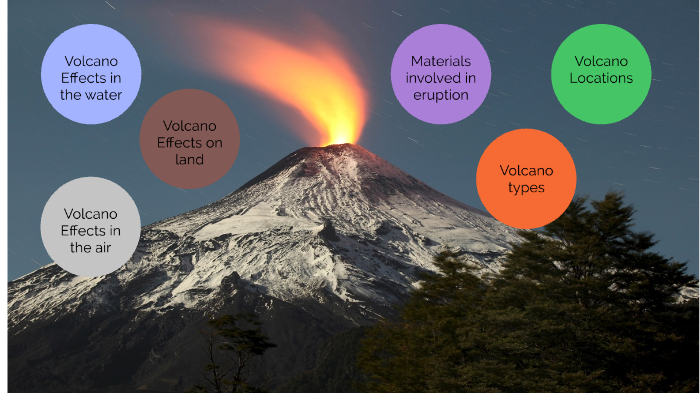 Volcano Effects in the water

Volcano Effects on land

Volcano Effects in the air

Materials involved in eruption

Volcano Locations

Volcano types